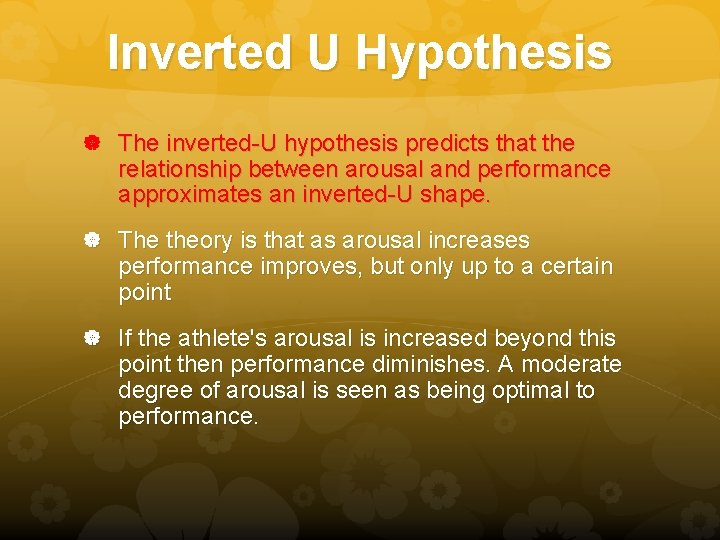 Inverted U Hypothesis

The inverted-U hypothesis predicts that the relationship between arousal and performance approximates an inverted-U shape.

The theory is that as arousal increases performance improves, but only up to a certain point

If the athlete's arousal is increased beyond this point then performance diminishes. A moderate degree of arousal is seen as being optimal to performance.